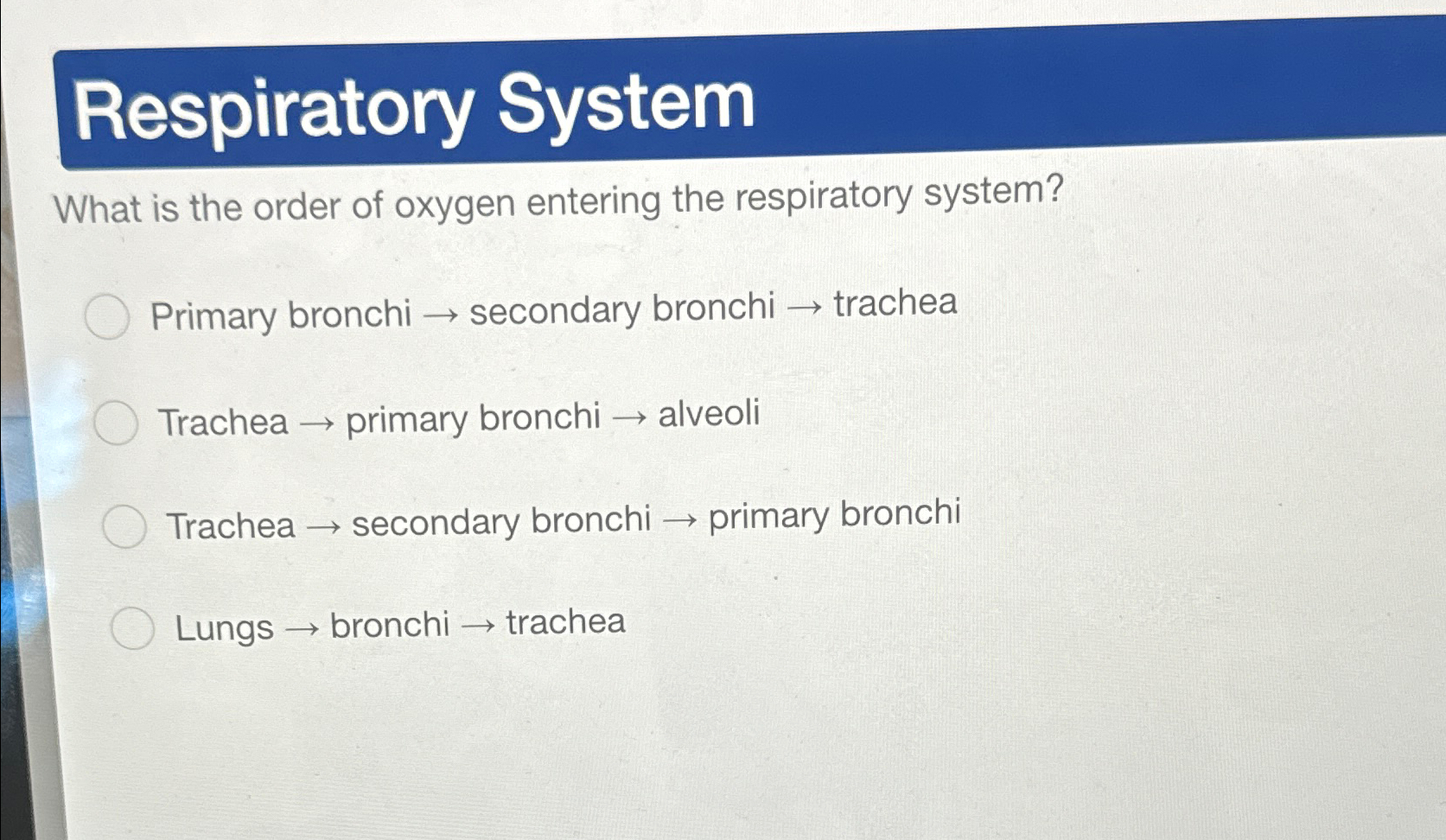 Respiratory System

What is the order of oxygen entering the respiratory system?

Primary bronchi → secondary bronchi → trachea

Trachea → primary bronchi → alveoli

Trachea → secondary bronchi → primary bronchi

Lungs → bronchi → trachea